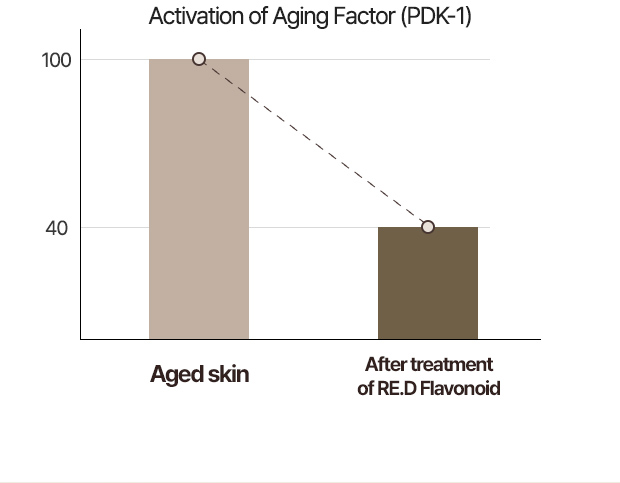 Activation of Aging Factor (PDK-1)

100

40

Aged skin

After treatment of RE.D Flavonoid